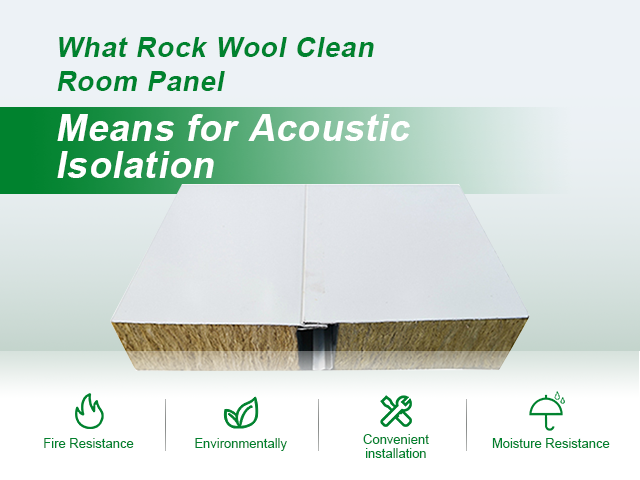 What Rock Wool Clean Room Panel

Means for Acoustic Isolation

Fire Resistance

Environmentally

Convenient installation

Moisture Resistance